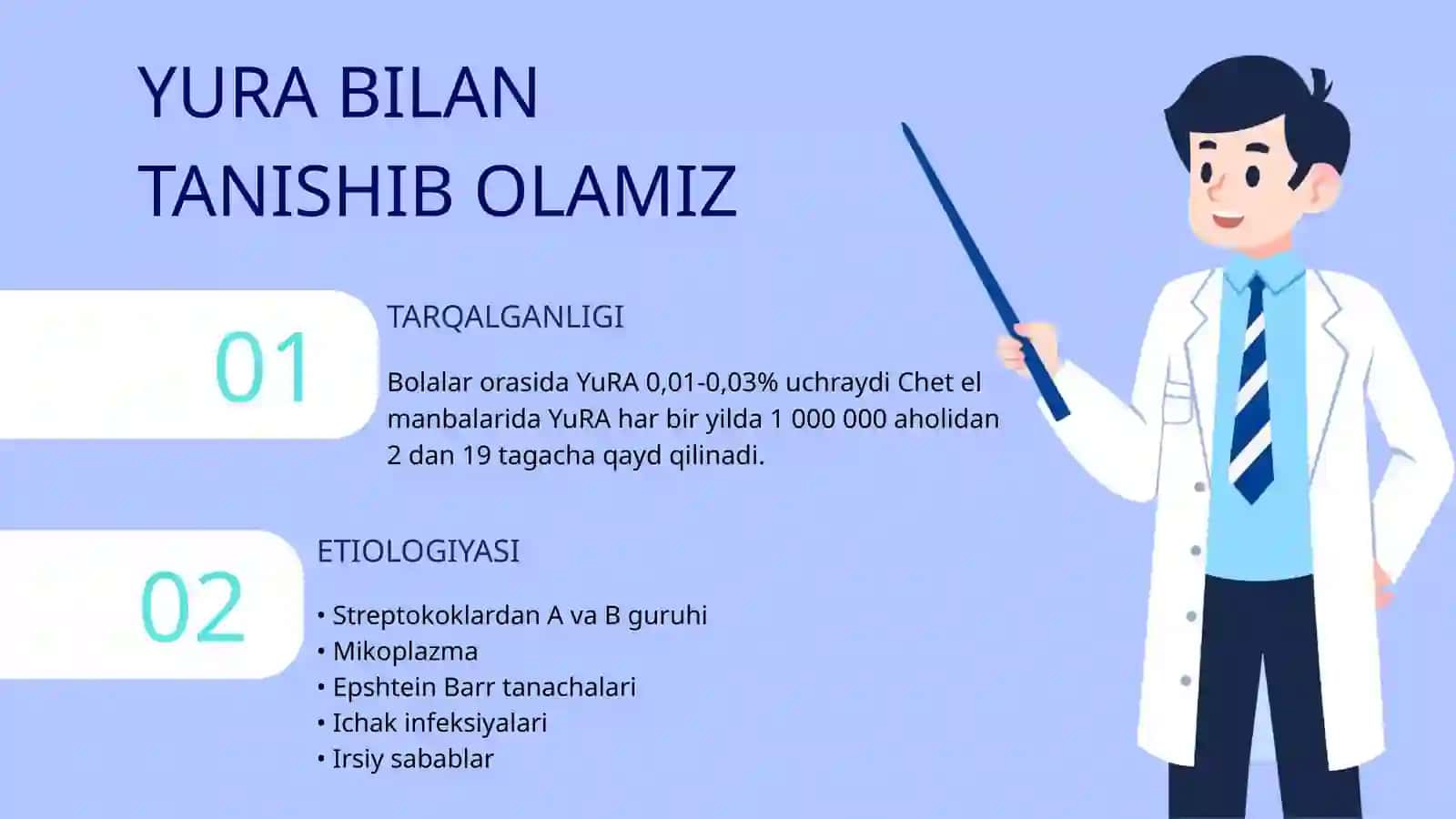 YURA BILAN TANISHIB OLAMIZ

01

TARQALGANLIGI

Bolalar orasida YuRA 0,01-0,03% uchraydi Chet el manbalarida YuRA har bir yilda 1 000 000 aholidan 2 dan 19 tagacha qayd qilinadi.

02

ETIOLOGIYASI

• Streptokoklardan A va B guruhi
• Mikoplazma
• Epshtein Barr tanachalari
• Ichak infeksiyalari
• Irsiy sabablar